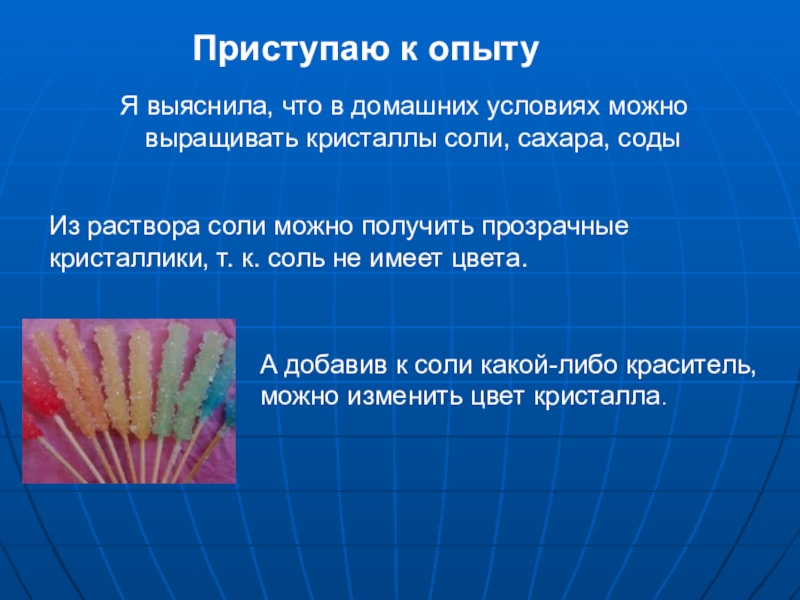 Приступаю к опыту

Я выяснила, что в домашних условиях можно выращивать кристаллы соли, сахара, соды

Из раствора соли можно получить прозрачные кристаллики, т. к. соль не имеет цвета.

А добавив к соли какой-либо краситель, можно изменить цвет кристалла.